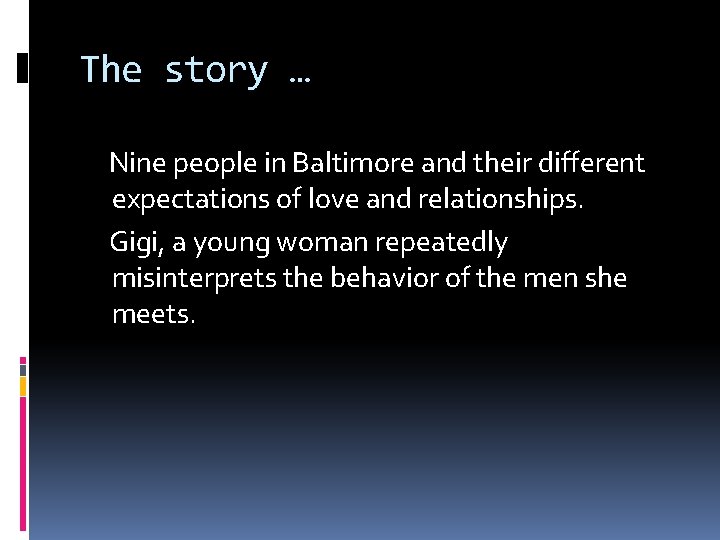 The story …

Nine people in Baltimore and their different expectations of love and relationships.

Gigi, a young woman repeatedly misinterprets the behavior of the men she meets.